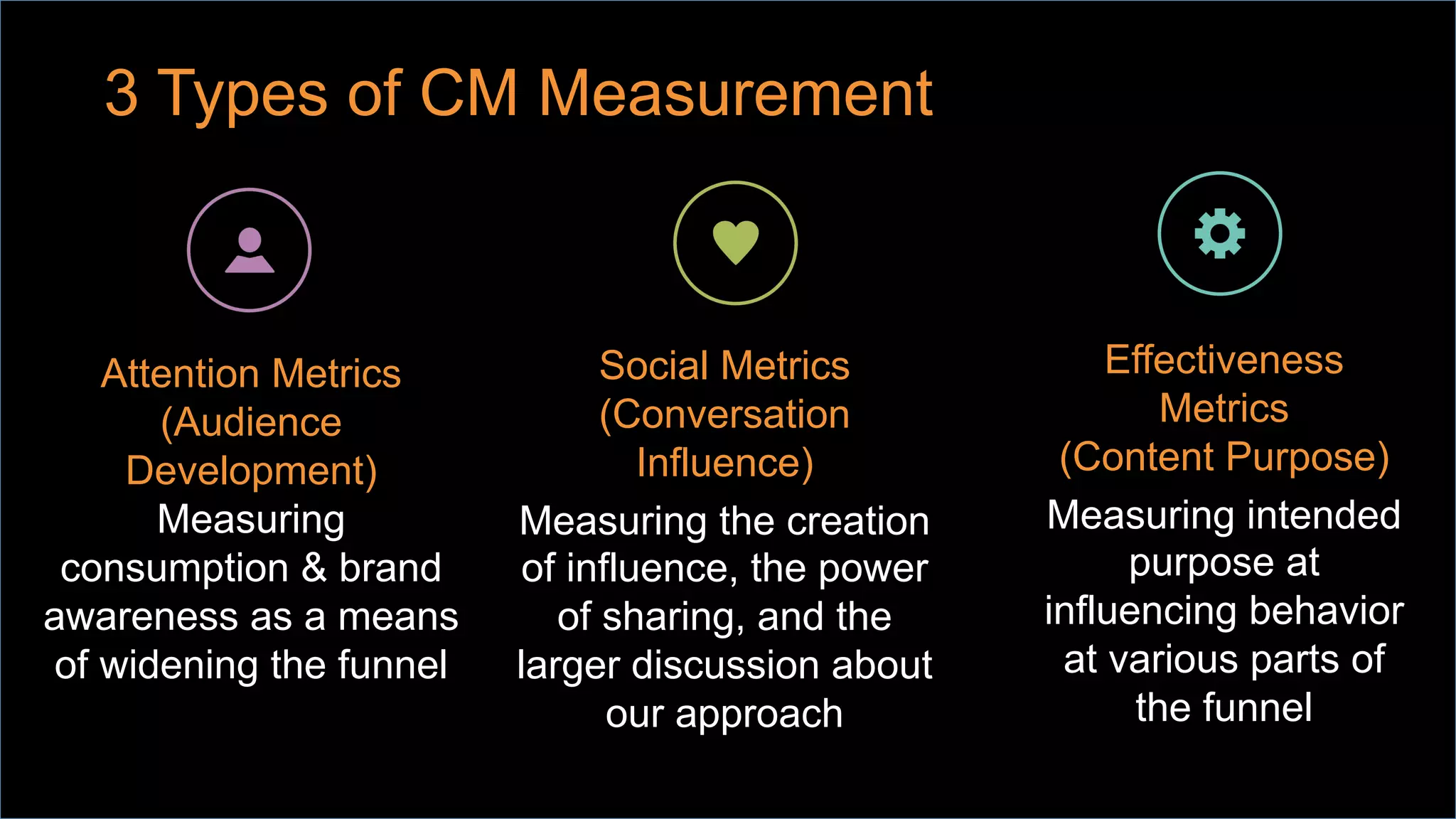 3 Types of CM Measurement

Attention Metrics (Audience Development)
Measuring consumption & brand awareness as a means of widening the funnel

Social Metrics (Conversation Influence)
Measuring the creation of influence, the power of sharing, and the larger discussion about our approach

Effectiveness Metrics (Content Purpose)
Measuring intended purpose at influencing behavior at various parts of the funnel